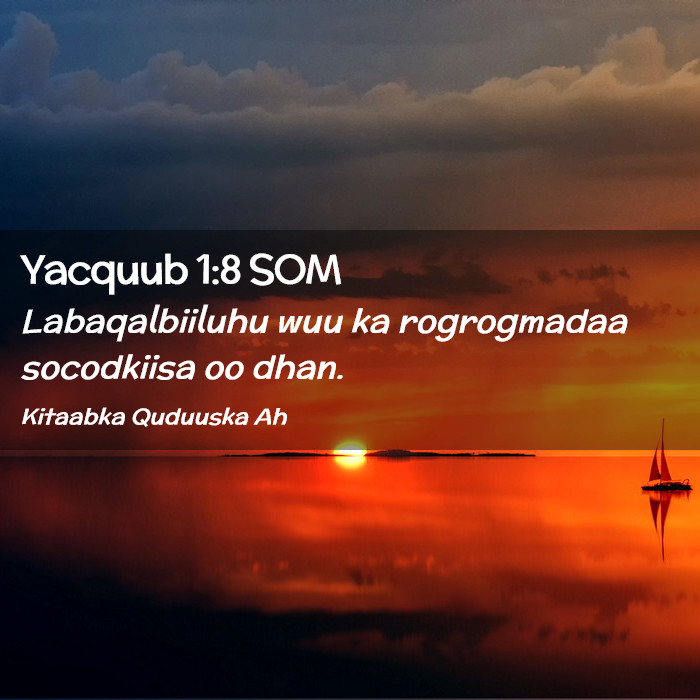 Yacquub 1:8 SOM

Labaqalbiiluhu wuu ka rogrogmadaa socodkiisa oo dhan.

Kitaabka Quduuska Ah